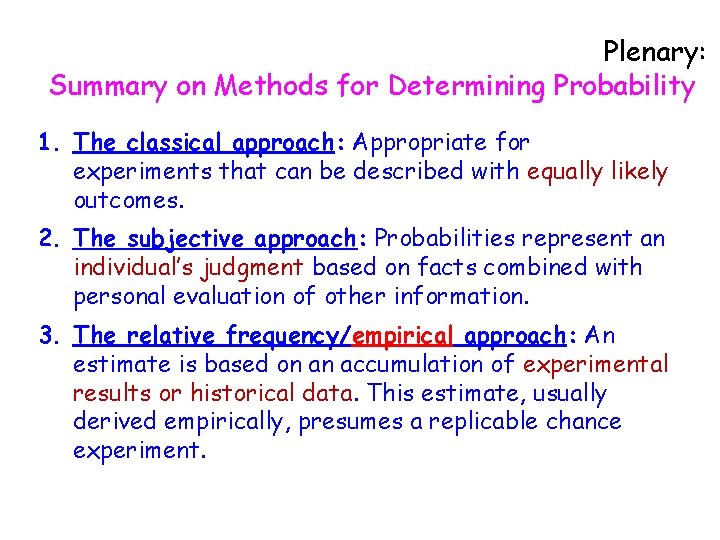 Plenary:
Summary on Methods for Determining Probability

1. The classical approach: Appropriate for experiments that can be described with equally likely outcomes.

2. The subjective approach: Probabilities represent an individual's judgment based on facts combined with personal evaluation of other information.

3. The relative frequency/empirical approach: An estimate is based on an accumulation of experimental results or historical data. This estimate, usually derived empirically, presumes a replicable chance experiment.